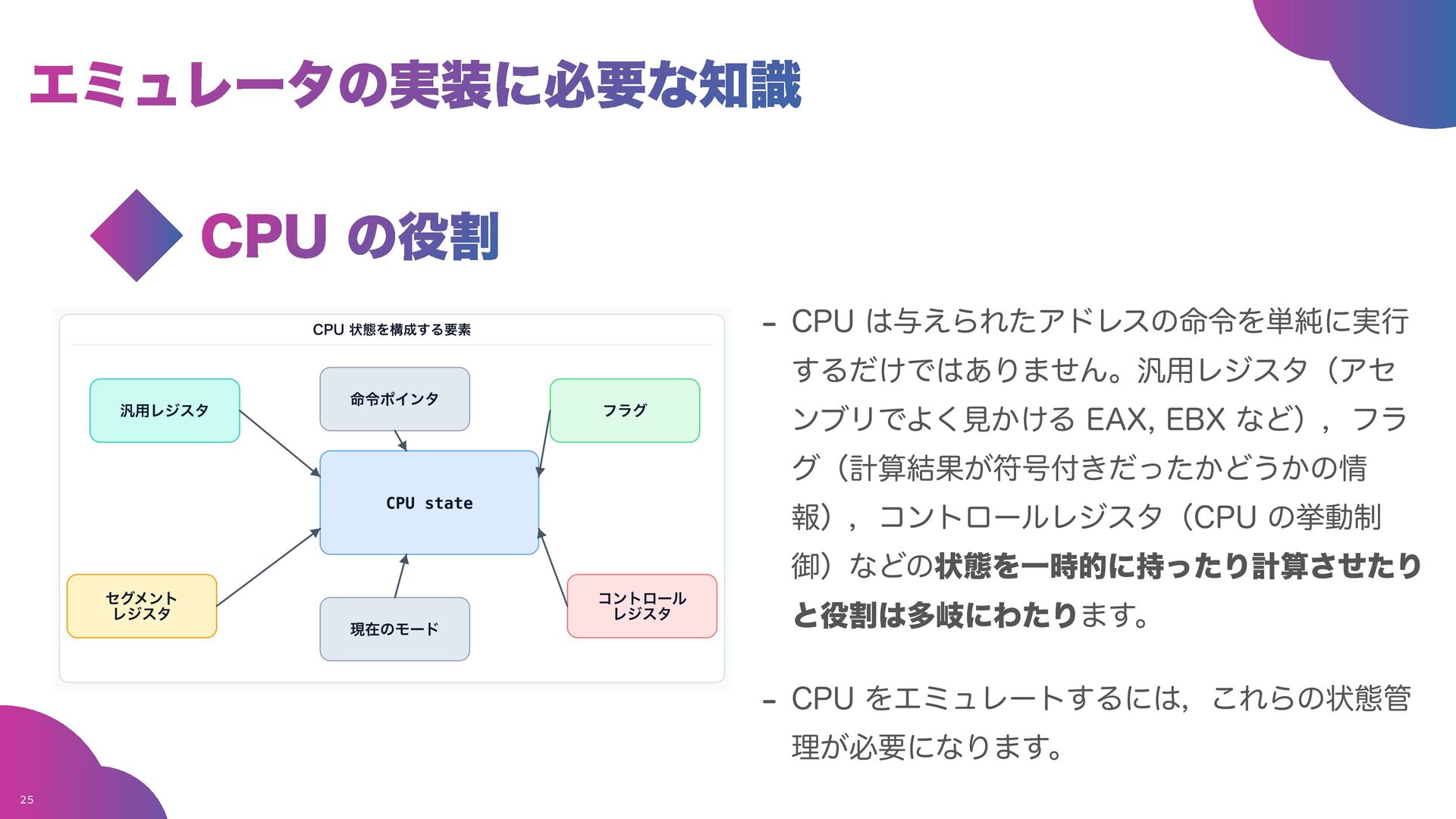 エミュレータの実装に必要な知識

CPU の役割

CPU 状態を構成する要素

汎用レジスタ

命令ポインタ

フラグ

CPU state

セグメント
レジスタ

現在のモード

コントロール
レジスタ

- CPU は与えられたアドレスの命令を単純に実行するだけではありません。汎用レジスタ（アセンブリでよく見かける EAX, EBX など），フラグ（計算結果が符号付きだったかどうかの情報），コントロールレジスタ（CPU の挙動制御）などの状態を一時的に持ったり計算させたりと役割は多岐にわたります。

- CPU をエミュレートするには，これらの状態管理が必要になります。

25